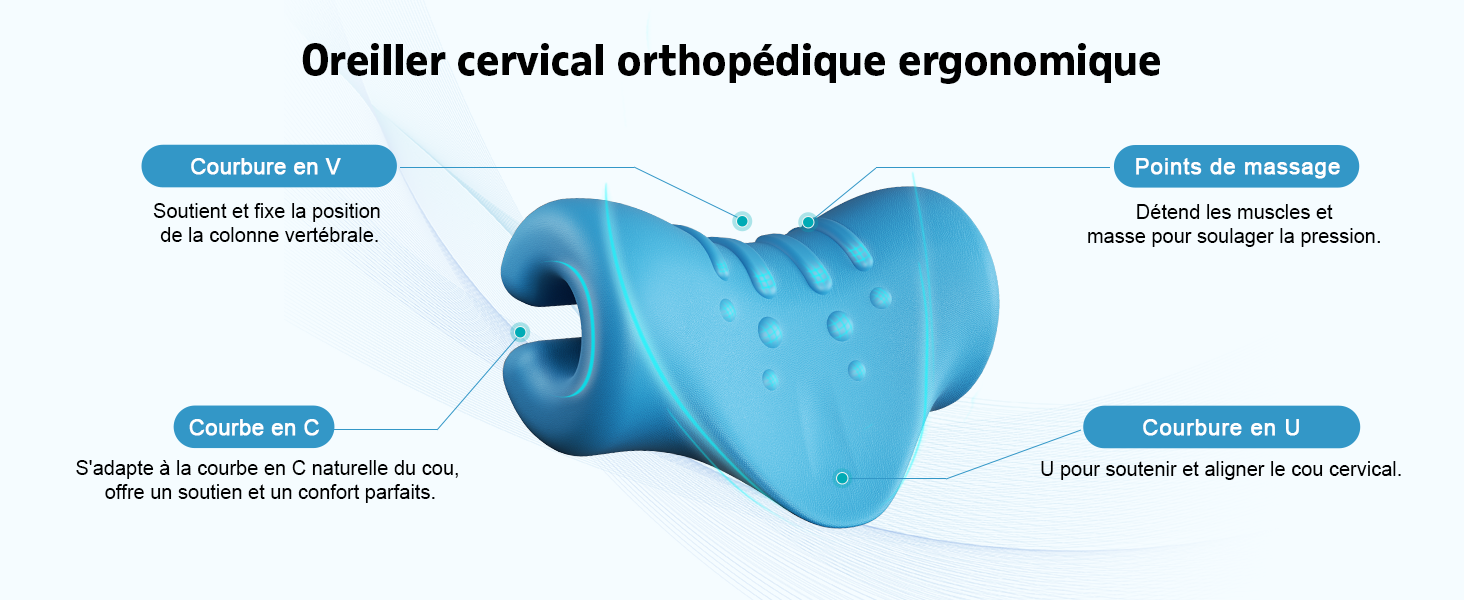 Oreiller cervical orthopédique ergonomique

Courbure en V

Soutient et fixe la position de la colonne vertébrale.

Courbe en C

S'adapte à la courbe en C naturelle du cou, offre un soutien et un confort parfaits.

Points de massage

Détend les muscles et masse pour soulager la pression.

Courbure en U

U pour soutenir et aligner le cou cervical.